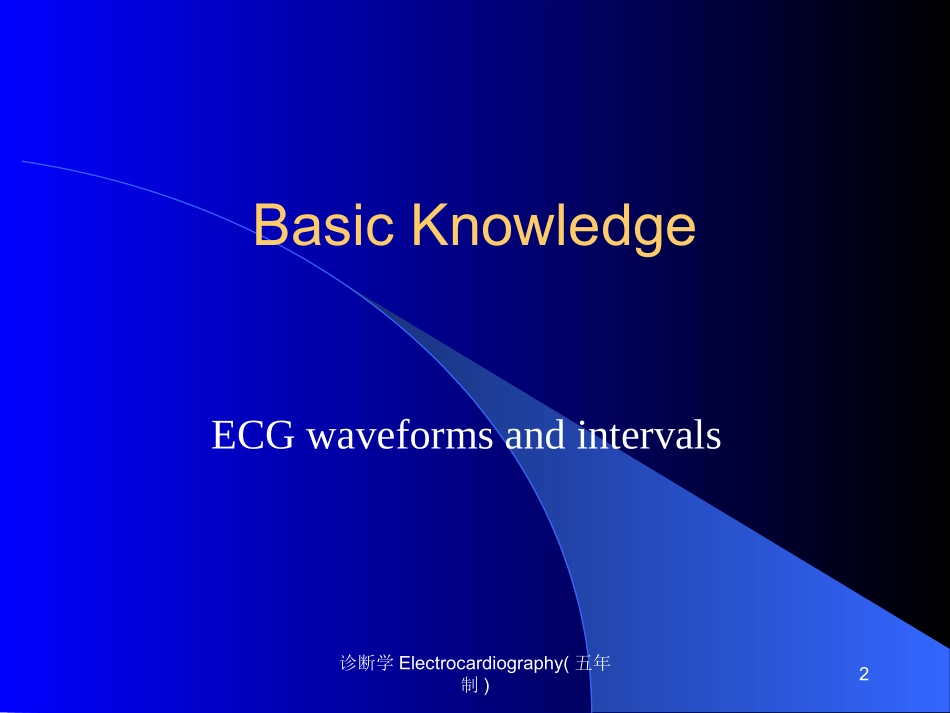 Basic Knowledge

ECG waveforms and intervals

诊断学 Electrocardiography( 五年制 )

2